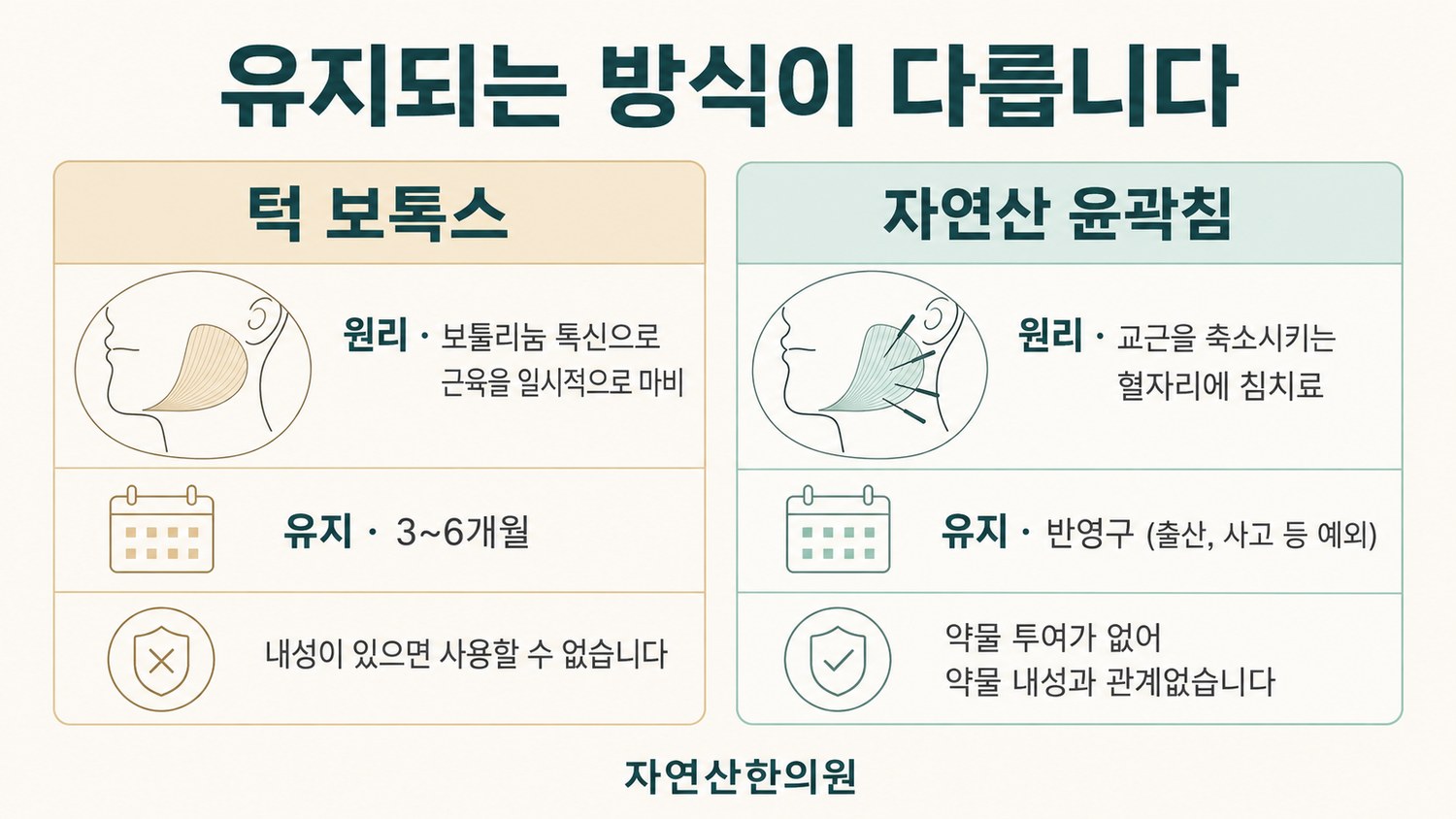 유지되는 방식이 다릅니다

턱 보톡스

원리 · 보툴리눔 톡신으로 근육을 일시적으로 마비

유지 · 3~6개월

내성이 있으면 사용할 수 없습니다

자연산 윤곽침

원리 · 교근을 축소시키는 혈자리에 침치료

유지 · 반영구 (출산, 사고 등 예외)

약물 투여가 없어 약물 내성과 관계없습니다

자연산한의원